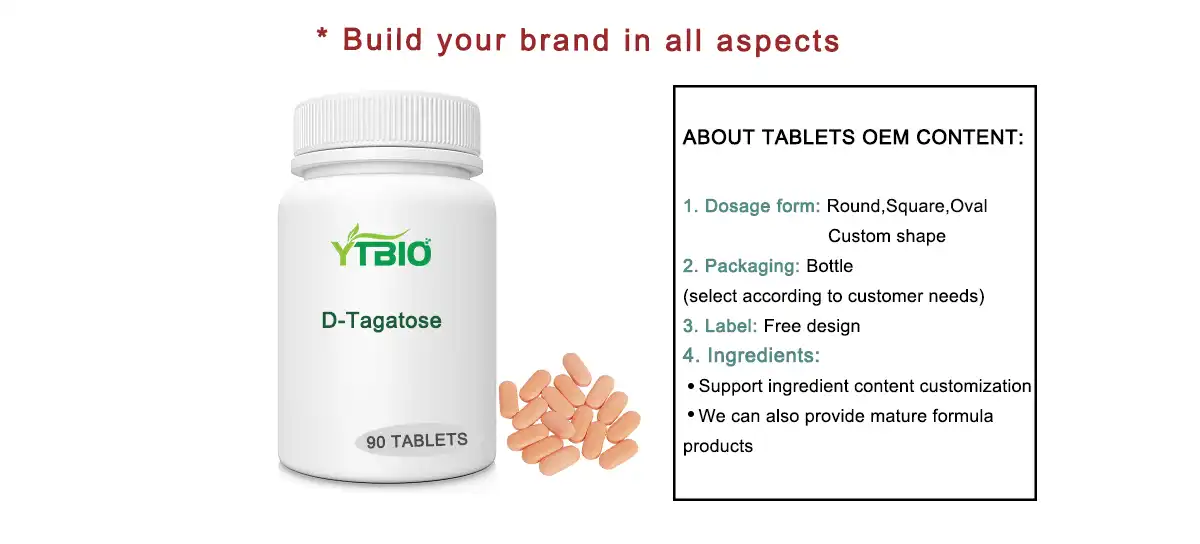 * Build your brand in all aspects

YTBIO

D-Tagatose

90 TABLETS

ABOUT TABLETS OEM CONTENT:

1. Dosage form: Round,Square,Oval
Custom shape
2. Packaging: Bottle
(select according to customer needs)
3. Label: Free design
4. Ingredients:
• Support ingredient content customization
• We can also provide mature formula products